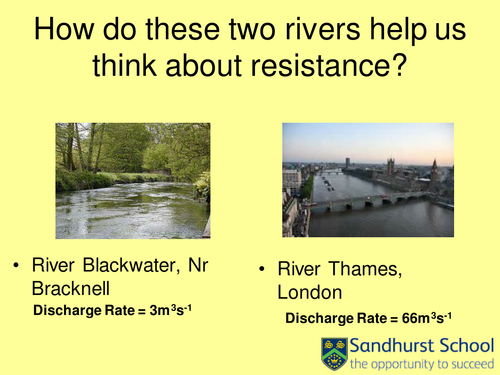 How do these two rivers help us think about resistance?

• River Blackwater, Nr Bracknell

Discharge Rate = $3m^3s^{-1}$

• River Thames, London

Discharge Rate = $66m^3s^{-1}$

Sandhurst School
the opportunity to succeed